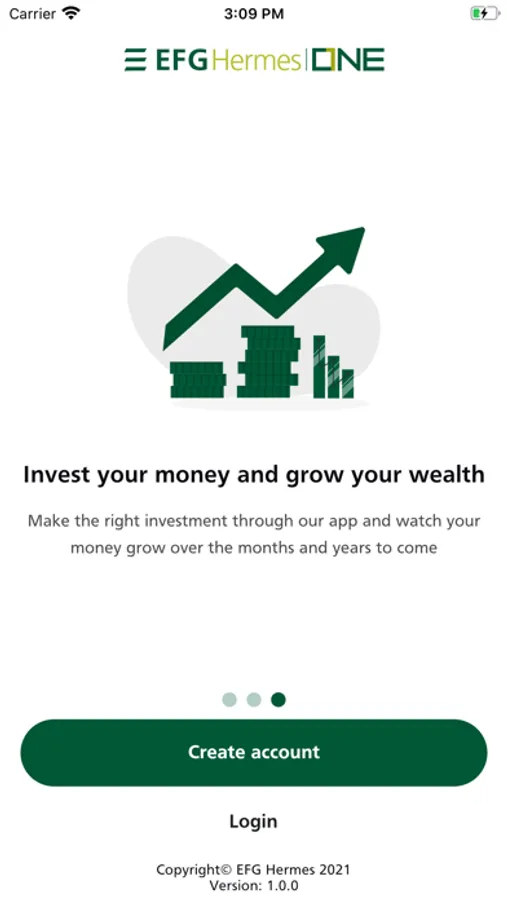 Carrier 3:09 PM

EFG Hermes | ONE

Invest your money and grow your wealth

Make the right investment through our app and watch your money grow over the months and years to come

Create account

Login

Copyright© EFG Hermes 2021
Version: 1.0.0